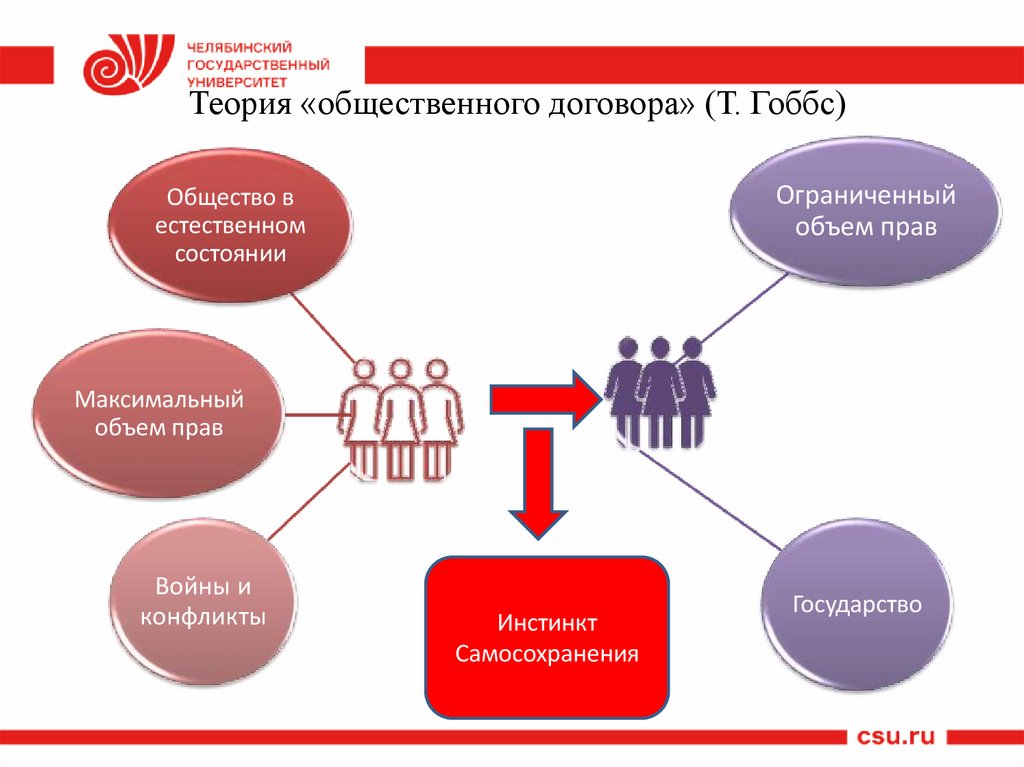 ЧЕЛЯБИНСКИЙ ГОСУДАРСТВЕННЫЙ УНИВЕРСИТЕТ

Теория «общественного договора» (Т. Гоббс)

Общество в естественном состоянии

Максимальный объем прав

Войны и конфликты

Инстинкт Самосохранения

Ограниченный объем прав

Государство

csu.ru